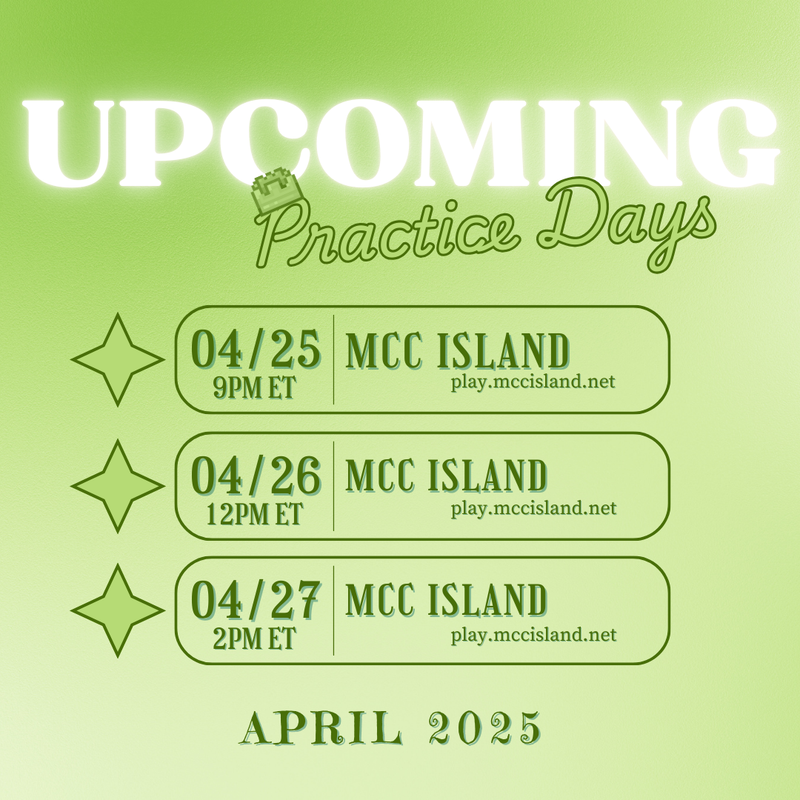 UPCOMING
Practice Days

04/25
9PM ET
MCC ISLAND
play.mccisland.net

04/26
12PM ET
MCC ISLAND
play.mccisland.net

04/27
2PM ET
MCC ISLAND
play.mccisland.net

APRIL 2025